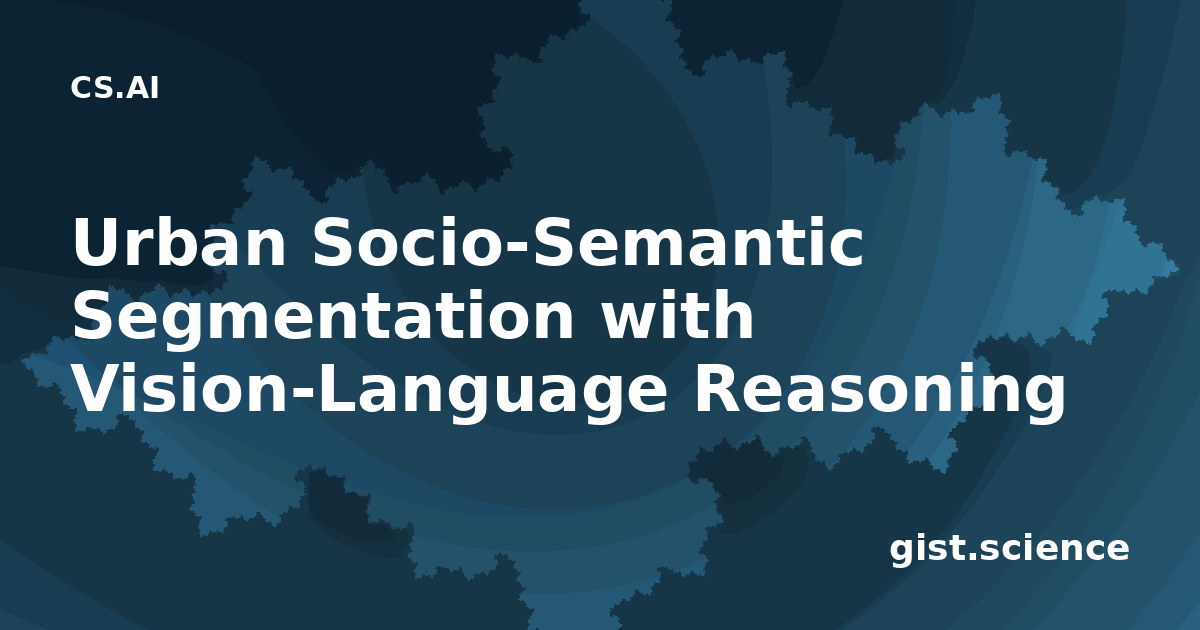 CS.AI

Urban Socio-Semantic Segmentation with Vision-Language Reasoning

gist.science